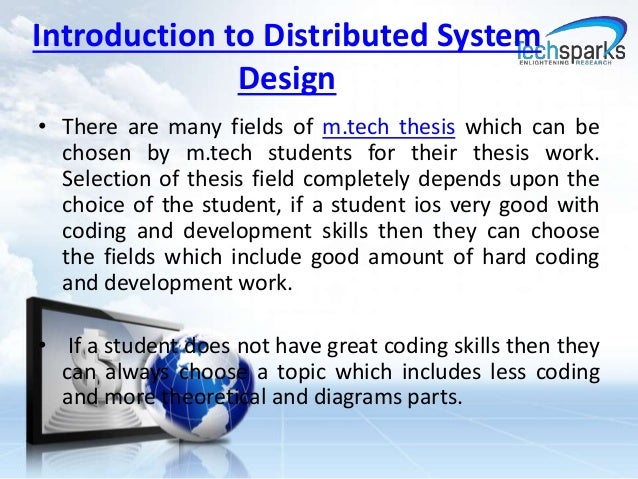 Introduction to Distributed System Design

techsparks
ENLIGHTENING RESEARCH

• There are many fields of m.tech thesis which can be chosen by m.tech students for their thesis work. Selection of thesis field completely depends upon the choice of the student, if a student ios very good with coding and development skills then they can choose the fields which include good amount of hard coding and development work.

• If a student does not have great coding skills then they can always choose a topic which includes less coding and more theoretical and diagrams parts.